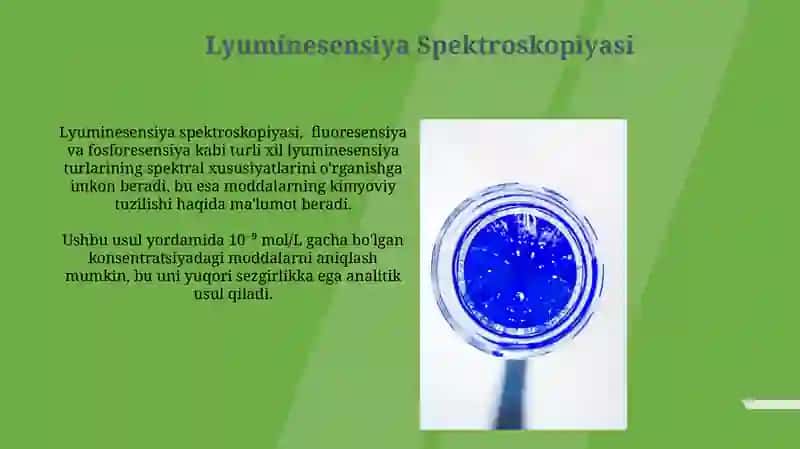 Lyuminesensiya Spektroskopiyasi

Lyuminesensiya spektroskopiyasi, fluoresensiya va fosforesensiya kabi turli xil lyuminesensiya turlarining spektral xususiyatlarini o'rganishga imkon beradi, bu esa moddalarning kimyoviy tuzilishi haqida ma'lumot beradi.

Ushbu usul yordamida $10^{-9}$ mol/L gacha bo'lgan konsentratsiyadagi moddalarni aniqlash mumkin, bu uni yuqori sezgirlikka ega analitik usul qiladi.